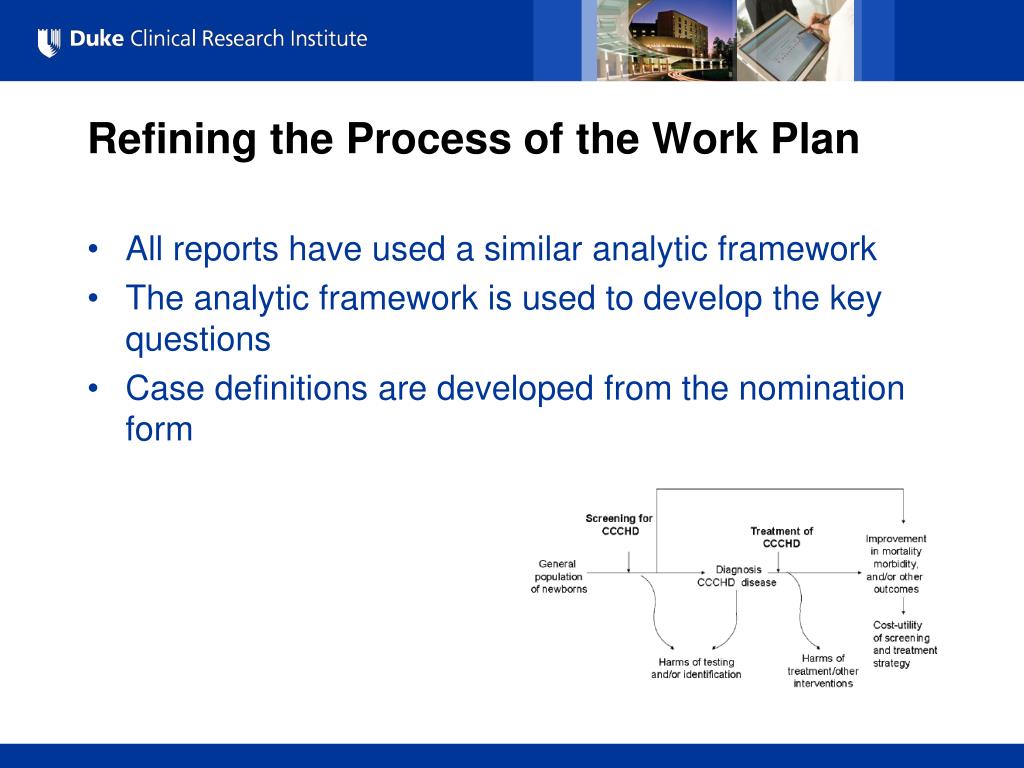 Duke Clinical Research Institute

Refining the Process of the Work Plan

• All reports have used a similar analytic framework
• The analytic framework is used to develop the key questions
• Case definitions are developed from the nomination form

Screening for CCCHD

Treatment of CCCHD

General population of newborns

Diagnosis CCCHD disease

Improvement in mortality morbidity, and/or other outcomes

Cost-utility of screening and treatment strategy

Harms of testing and/or identification

Harms of treatment/other interventions